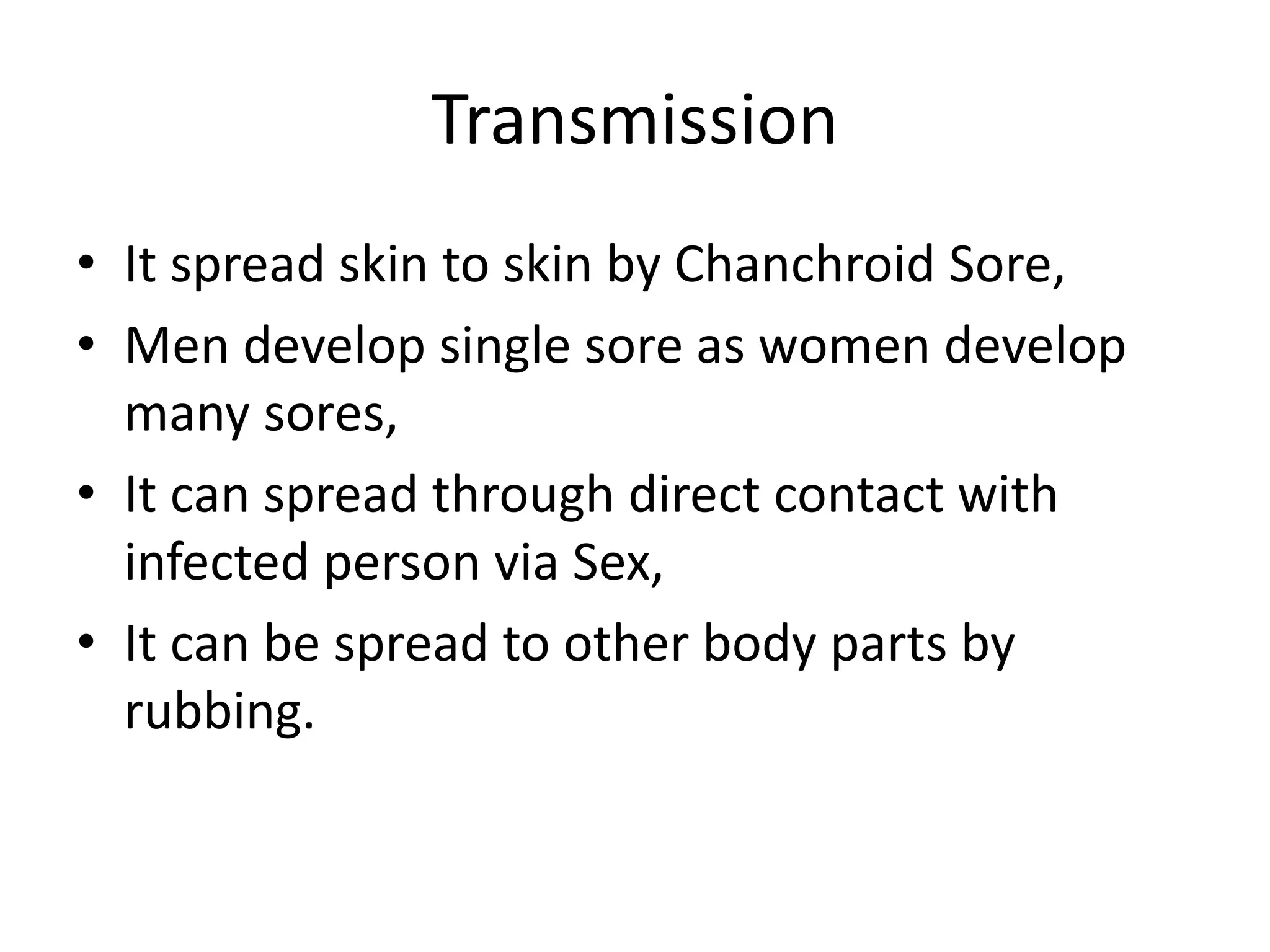 Transmission

• It spread skin to skin by Chanchroid Sore,
• Men develop single sore as women develop many sores,
• It can spread through direct contact with infected person via Sex,
• It can be spread to other body parts by rubbing.